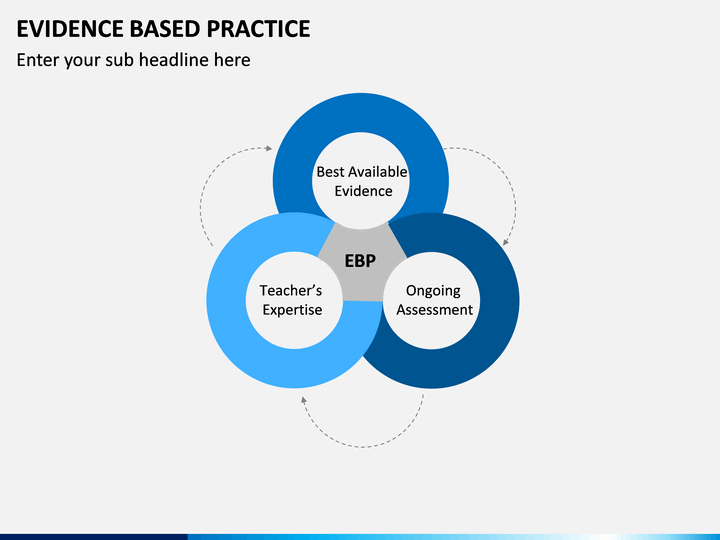 EVIDENCE BASED PRACTICE

Enter your sub headline here

Best Available Evidence

EBP

Teacher's Expertise

Ongoing Assessment